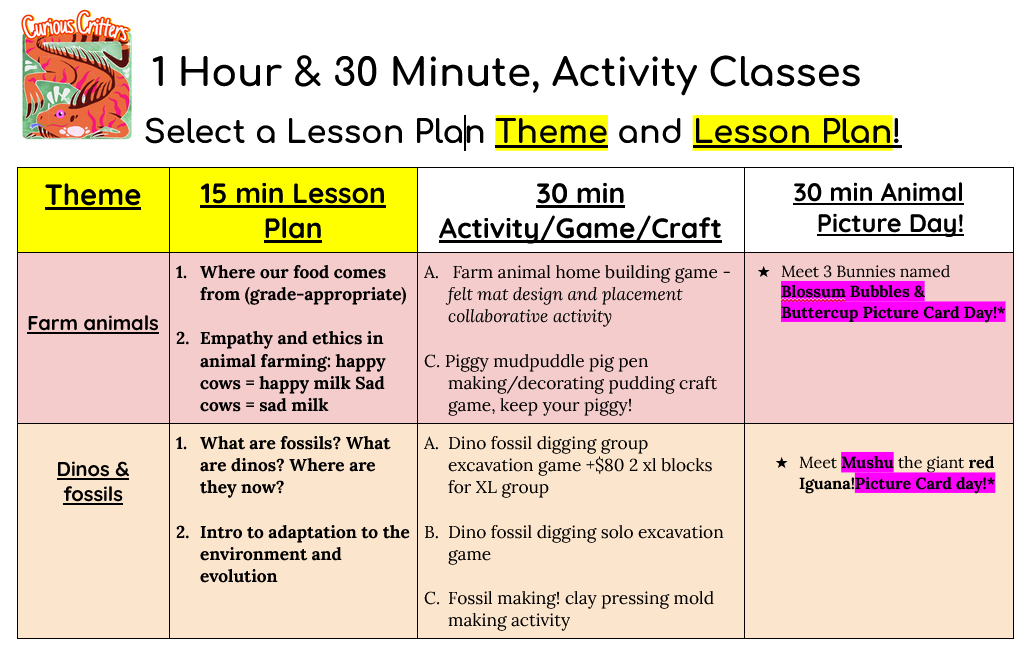 Curious Critters

1 Hour & 30 Minute, Activity Classes

Select a Lesson Plan Theme and Lesson Plan!

| Theme | 15 min Lesson Plan | 30 min Activity/Game/Craft | 30 min Animal Picture Day! |
|---|---|---|---|
| Farm animals | 1. Where our food comes from (grade-appropriate) 2. Empathy and ethics in animal farming: happy cows = happy milk Sad cows = sad milk | A. Farm animal home building game - felt mat design and placement collaborative activity C. Piggy mudpuddle pig pen making/decorating pudding craft game, keep your piggy! | ★ Meet 3 Bunnies named Blossum Bubbles & Buttercup Picture Card Day!* |
| Dinos & fossils | 1. What are fossils? What are dinos? Where are they now? 2. Intro to adaptation to the environment and evolution | A. Dino fossil digging group excavation game +$80 2 xl blocks for XL group B. Dino fossil digging solo excavation game C. Fossil making! clay pressing mold making activity | ★ Meet Mushu the giant red Iguana!Picture Card day!* |